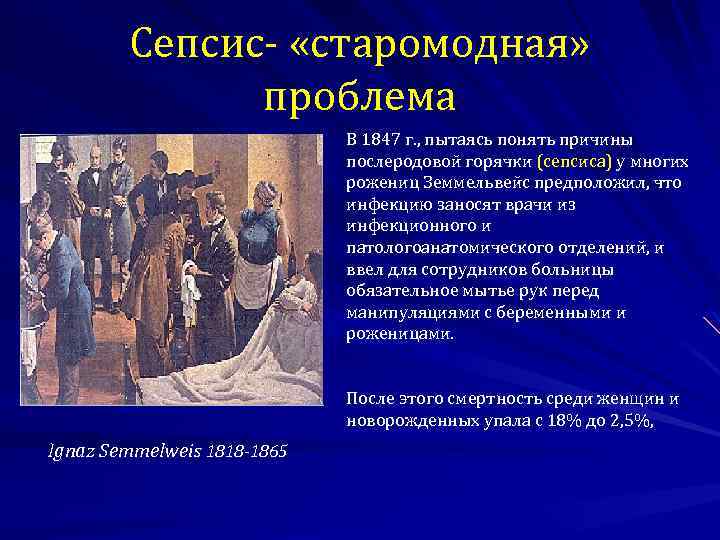 Сепсис- «старомодная» проблема

В 1847 г., пытаясь понять причины послеродовой горячки (сепсиса) у многих рожениц Земмельвейс предположил, что инфекцию заносят врачи из инфекционного и патологоанатомического отделений, и ввел для сотрудников больницы обязательное мытье рук перед манипуляциями с беременными и роженицами.

После этого смертность среди женщин и новорожденных упала с 18% до 2,5%,

Ignaz Semmelweis 1818-1865